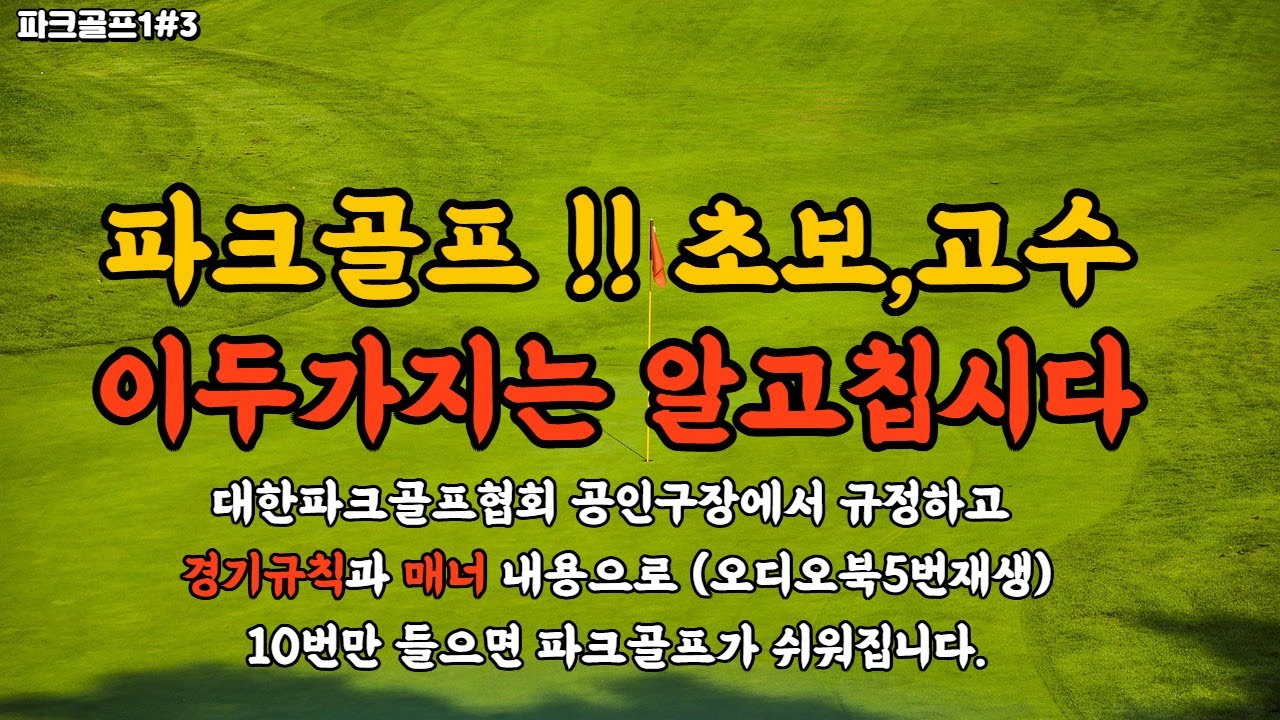 파크골프1#3

파크골프 !! 초보,고수
이두가지는 알고칩시다

대한파크골프협회 공인구장에서 규정하고
경기규칙과 매너 내용으로 (오디오북5번재생)
10번만 들으면 파크골프가 쉬워집니다.